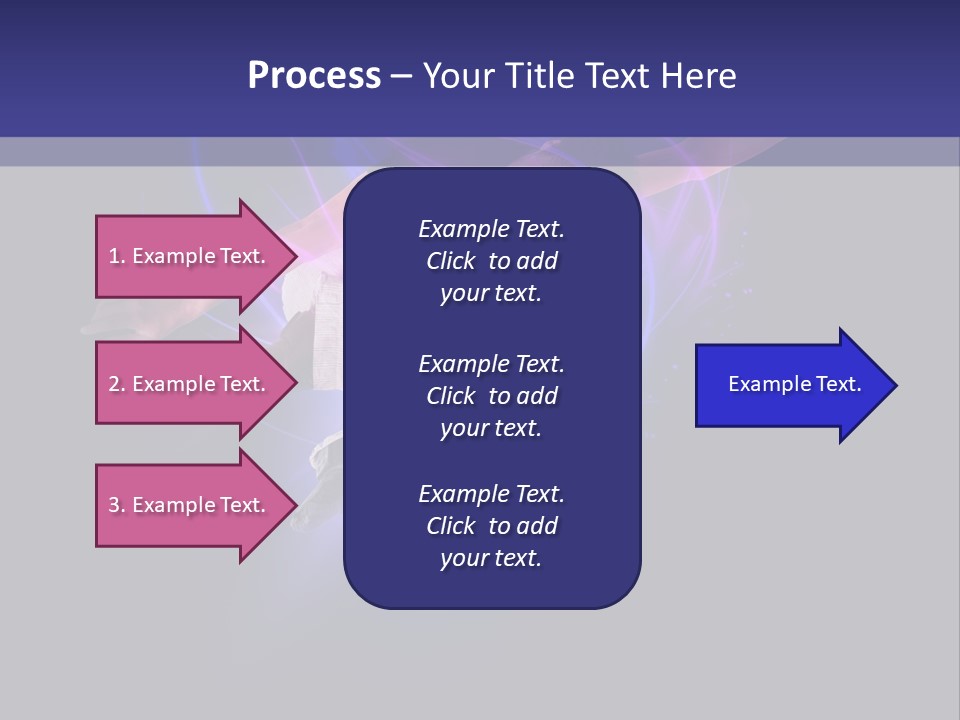 Process – Your Title Text Here

1. Example Text.

2. Example Text.

3. Example Text.

Example Text. Click to add your text.

Example Text. Click to add your text.

Example Text. Click to add your text.

Example Text.